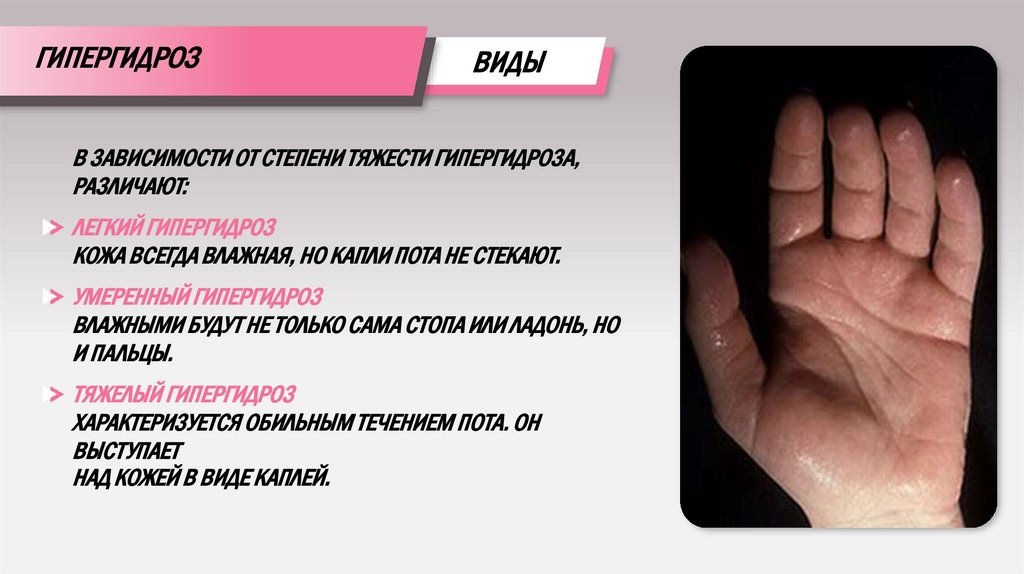 ГИПЕРГИДРОЗ

ВИДЫ

В ЗАВИСИМОСТИ ОТ СТЕПЕНИ ТЯЖЕСТИ ГИПЕРГИДРОЗА, РАЗЛИЧАЮТ:

ЛЕГКИЙ ГИПЕРГИДРОЗ
КОЖА ВСЕГДА ВЛАЖНАЯ, НО КАПЛИ ПОТА НЕ СТЕКАЮТ.

УМЕРЕННЫЙ ГИПЕРГИДРОЗ
ВЛАЖНЫМИ БУДУТ НЕ ТОЛЬКО САМА СТОПА ИЛИ ЛАДОНЬ, НО И ПАЛЬЦЫ.

ТЯЖЕЛЫЙ ГИПЕРГИДРОЗ
ХАРАКТЕРИЗУЕТСЯ ОБИЛЬНЫМ ТЕЧЕНИЕМ ПОТА. ОН ВЫСТУПАЕТ
НАД КОЖЕЙ В ВИДЕ КАПЛЕЙ.